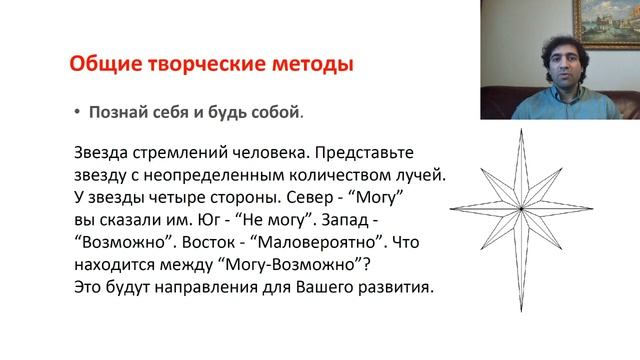 Общие творческие методы

• Познай себя и будь собой.

Звезда стремлений человека. Представьте звезду с неопределенным количеством лучей. У звезды четыре стороны. Север - “Могу” вы сказали им. Юг - “Не могу”. Запад - “Возможно”. Восток - “Маловероятно”. Что находится между “Могу-Возможно”? Это будут направления для Вашего развития.